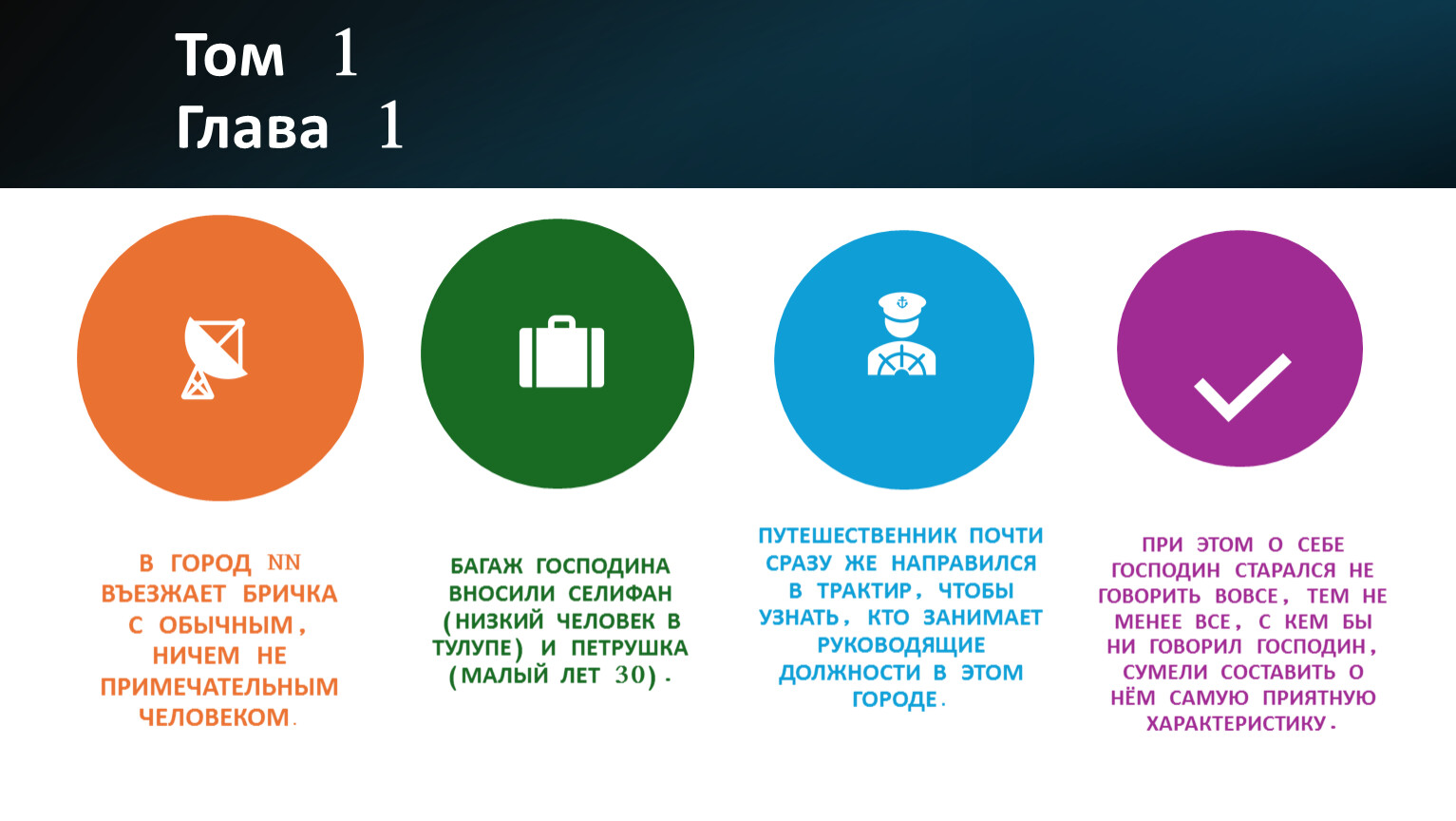 Том 1
Глава 1

В ГОРОД NN ВЪЕЗЖАЕТ БРИЧКА С ОБЫЧНЫМ, НИЧЕМ НЕ ПРИМЕЧАТЕЛЬНЫМ ЧЕЛОВЕКОМ.

БАГАЖ ГОСПОДИНА ВНОСИЛИ СЕЛИФАН (НИЗКИЙ ЧЕЛОВЕК В ТУЛУПЕ) И ПЕТРУШКА (МАЛЫЙ ЛЕТ 30).

ПУТЕШЕСТВЕННИК ПОЧТИ СРАЗУ ЖЕ НАПРАВИЛСЯ В ТРАКТИР, ЧТОБЫ УЗНАТЬ, КТО ЗАНИМАЕТ РУКОВОДЯЩИЕ ДОЛЖНОСТИ В ЭТОМ ГОРОДЕ.

ПРИ ЭТОМ О СЕБЕ ГОСПОДИН СТАРАЛСЯ НЕ ГОВОРИТЬ ВОВСЕ, ТЕМ НЕ МЕНЕЕ ВСЕ, С КЕМ БЫ НИ ГОВОРИЛ ГОСПОДИН, СУМЕЛИ СОСТАВИТЬ О НЁМ САМУЮ ПРИЯТНУЮ ХАРАКТЕРИСТИКУ.